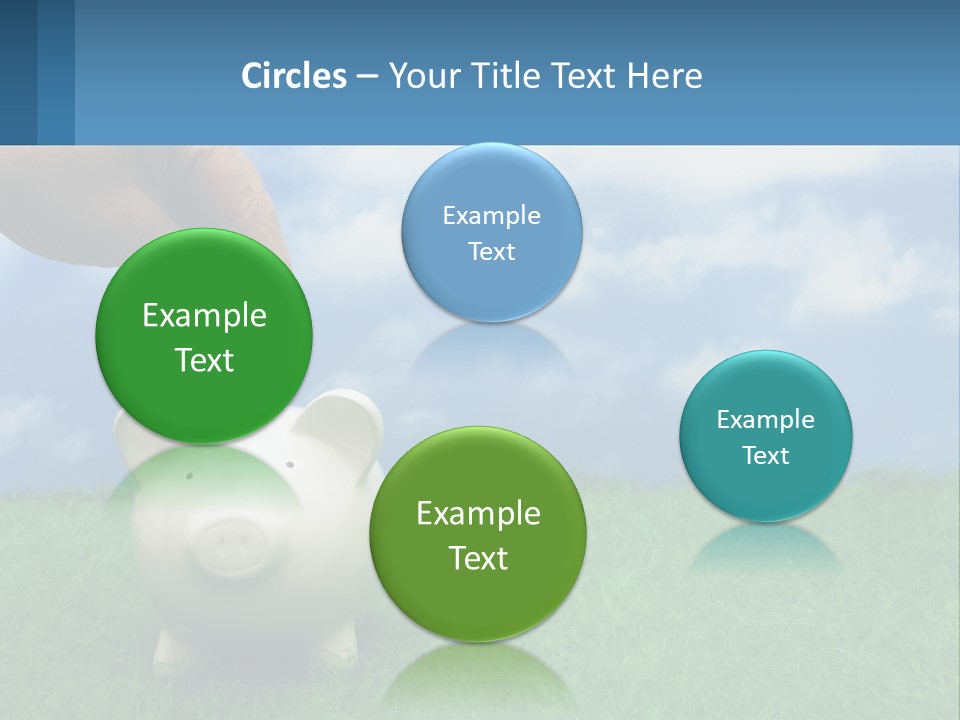 Circles – Your Title Text Here

Example Text

Example Text

Example Text

Example Text